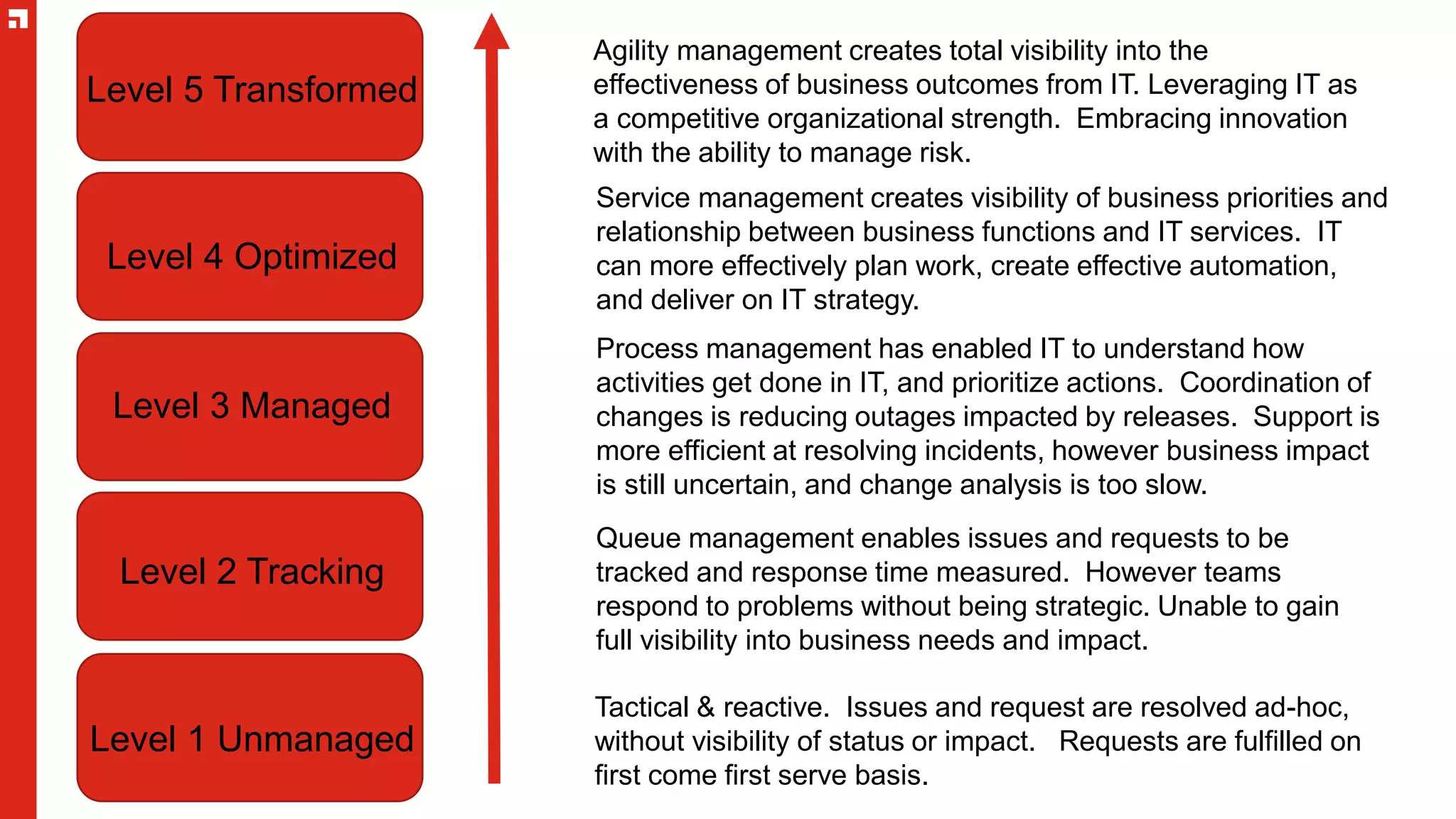 Level 5 Transformed

Level 4 Optimized

Level 3 Managed

Level 2 Tracking

Level 1 Unmanaged

Agility management creates total visibility into the effectiveness of business outcomes from IT. Leveraging IT as a competitive organizational strength. Embracing innovation with the ability to manage risk.

Service management creates visibility of business priorities and relationship between business functions and IT services. IT can more effectively plan work, create effective automation, and deliver on IT strategy.

Process management has enabled IT to understand how activities get done in IT, and prioritize actions. Coordination of changes is reducing outages impacted by releases. Support is more efficient at resolving incidents, however business impact is still uncertain, and change analysis is too slow.

Queue management enables issues and requests to be tracked and response time measured. However teams respond to problems without being strategic. Unable to gain full visibility into business needs and impact.

Tactical & reactive. Issues and request are resolved ad-hoc, without visibility of status or impact. Requests are fulfilled on first come first serve basis.